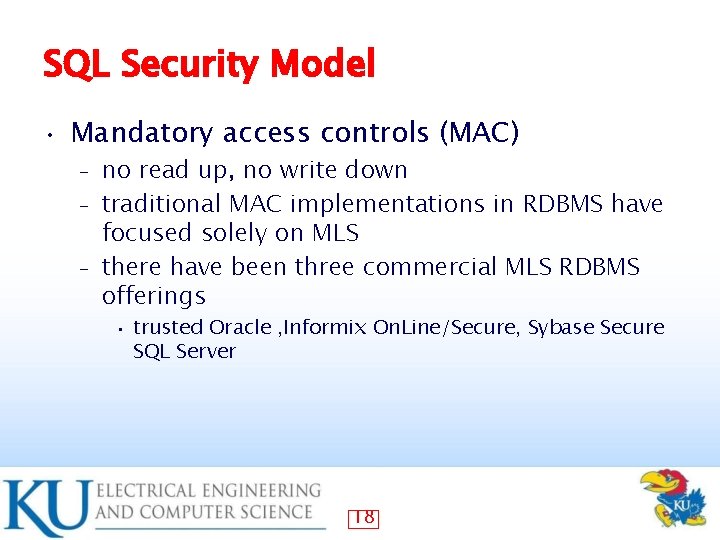 SQL Security Model

• Mandatory access controls (MAC)
  – no read up, no write down
  – traditional MAC implementations in RDBMS have focused solely on MLS
  – there have been three commercial MLS RDBMS offerings
    • trusted Oracle ,Informix OnLine/Secure, Sybase Secure SQL Server

KU ELECTRICAL ENGINEERING AND COMPUTER SCIENCE

18

KU